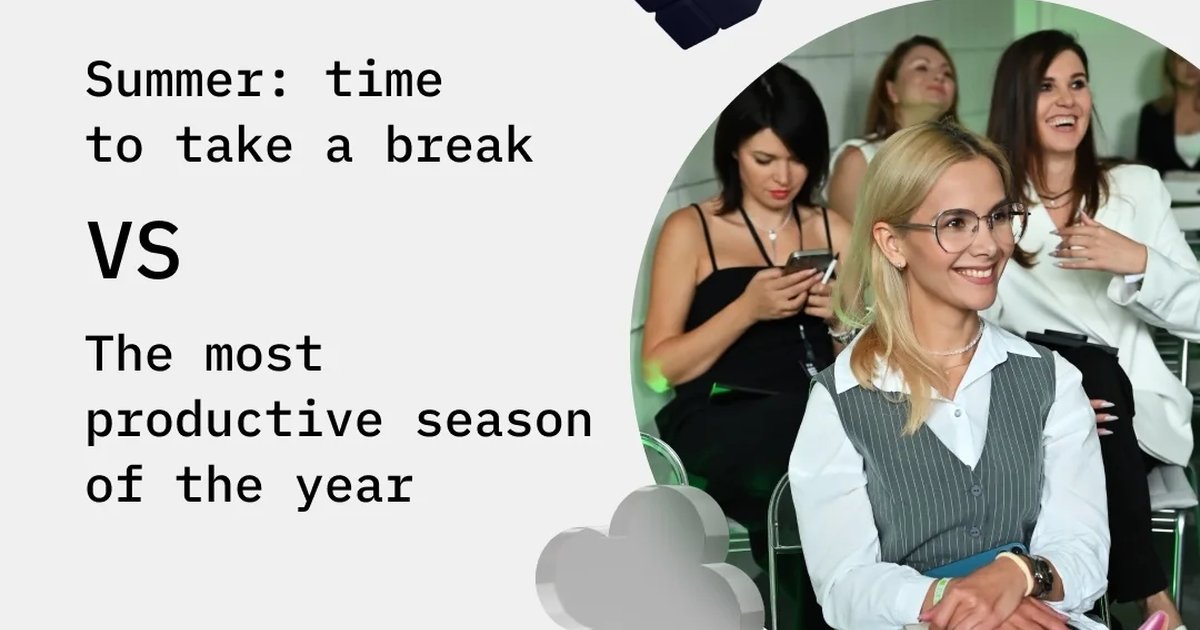 Summer: time to take a break

VS

The most productive season of the year